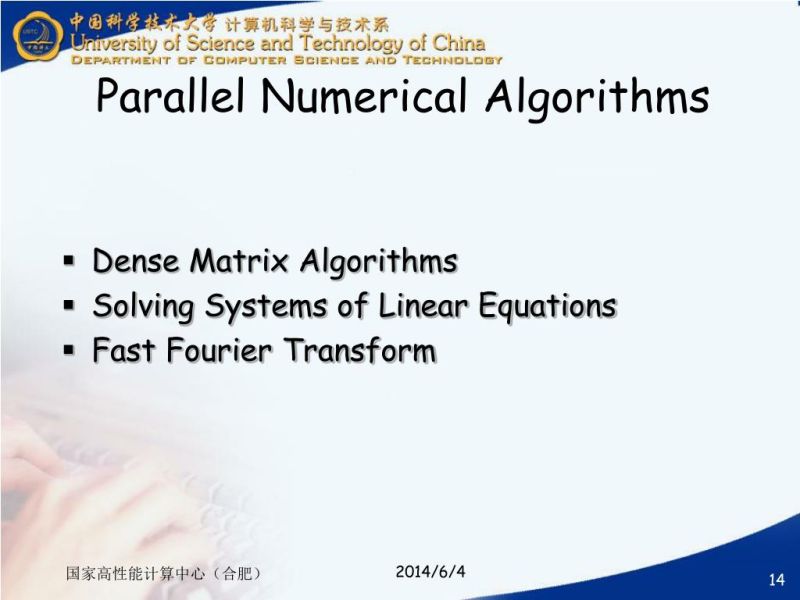 中国科学技术大学 计算机科学与技术系
University of Science and Technology of China
DEPARTMENT OF COMPUTER SCIENCE AND TECHNOLOGY

Parallel Numerical Algorithms

▪ Dense Matrix Algorithms
▪ Solving Systems of Linear Equations
▪ Fast Fourier Transform

国家高性能计算中心（合肥）
2014/6/4
14